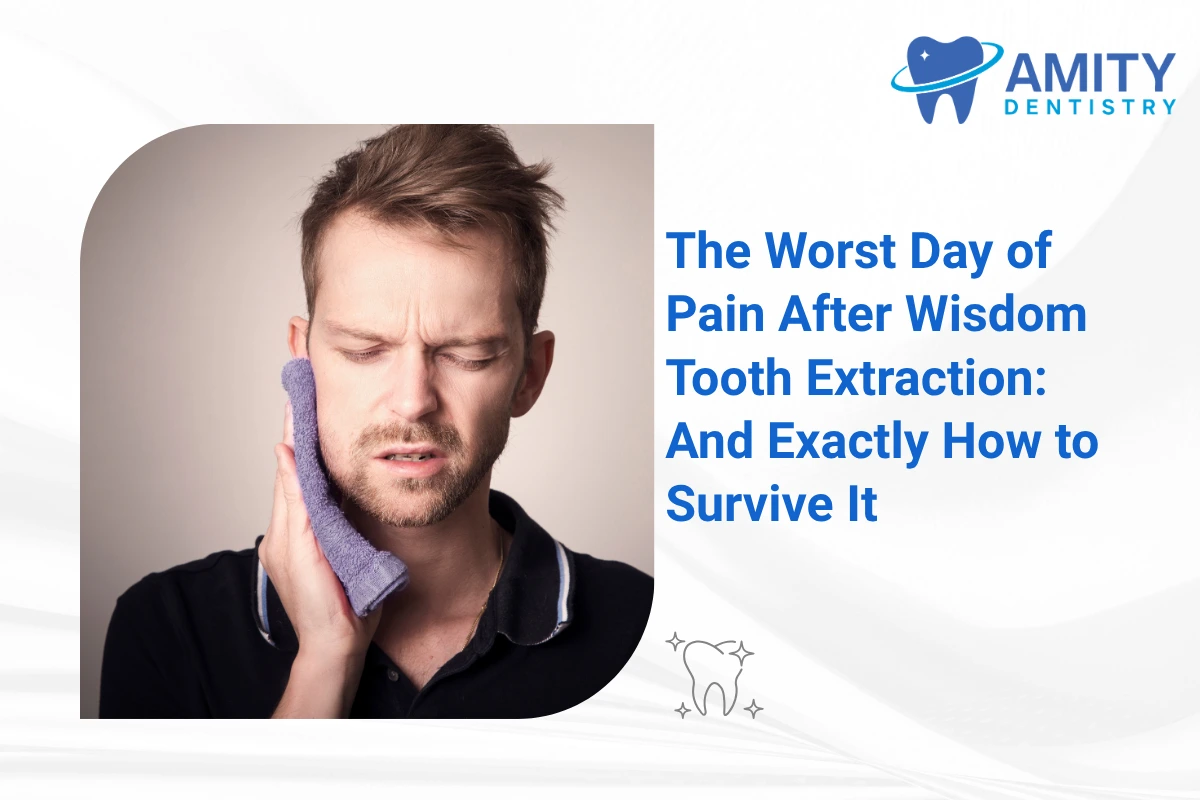 AMITY
DENTISTRY

The Worst Day of Pain After Wisdom Tooth Extraction: And Exactly How to Survive It